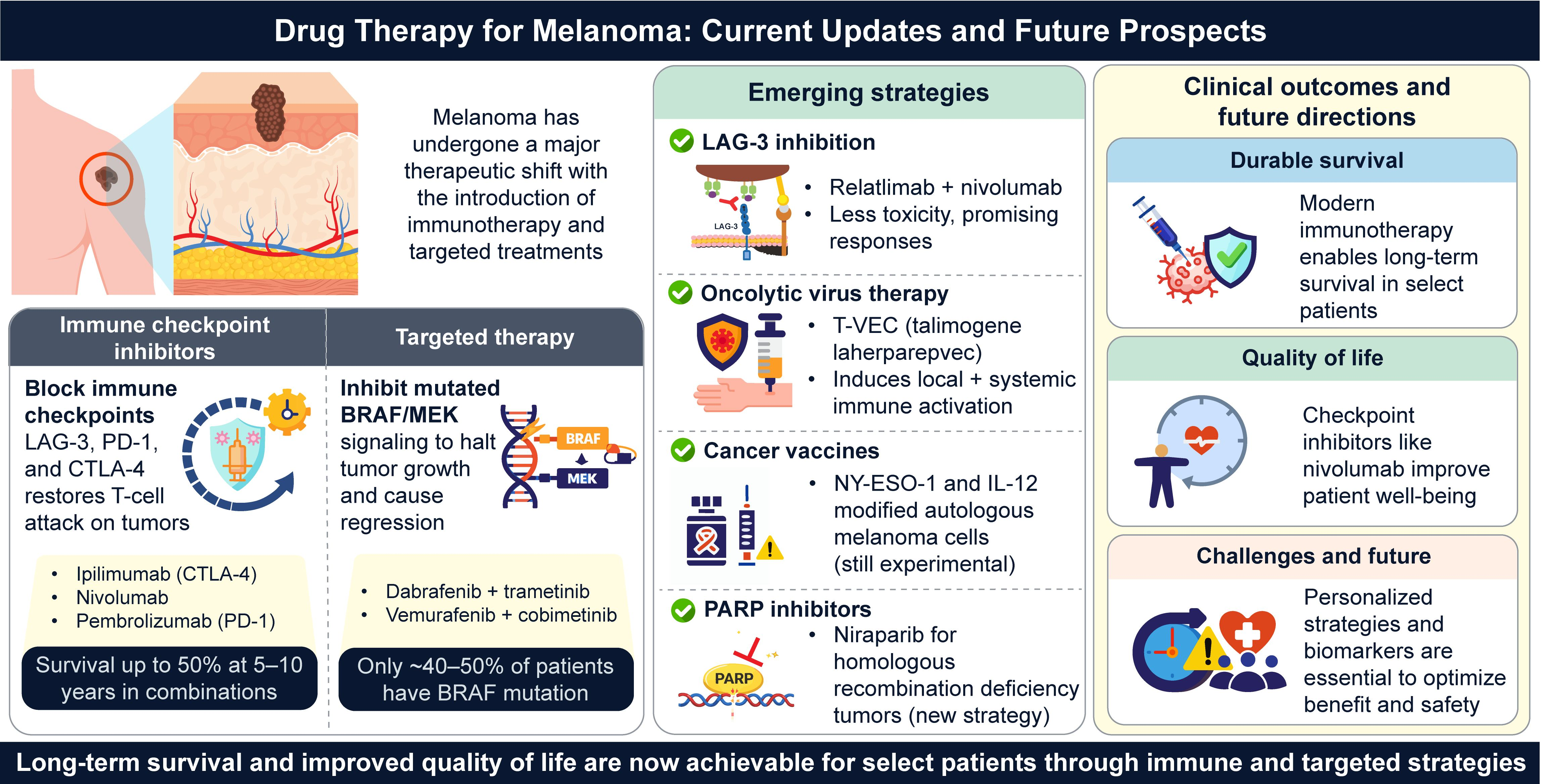 Drug Therapy for Melanoma: Current Updates and Future Prospects

Melanoma has undergone a major therapeutic shift with the introduction of immunotherapy and targeted treatments

Immune checkpoint inhibitors

Block immune checkpoints LAG-3, PD-1, and CTLA-4 restores T-cell attack on tumors

- Ipilimumab (CTLA-4)
- Nivolumab
- Pembrolizumab (PD-1)

Survival up to 50% at 5–10 years in combinations

Targeted therapy

Inhibit mutated BRAF/MEK signaling to halt tumor growth and cause regression

BRAF
MEK

- Dabrafenib + trametinib
- Vemurafenib + cobimetinib

Only ~40–50% of patients have BRAF mutation

Emerging strategies

LAG-3 inhibition

LAG-3

- Relatlimab + nivolumab
- Less toxicity, promising responses

Oncolytic virus therapy

- T-VEC (talimogene laherparepvec)
- Induces local + systemic immune activation

Cancer vaccines

- NY-ESO-1 and IL-12 modified autologous melanoma cells (still experimental)

PARP inhibitors

PARP

- Niraparib for homologous recombination deficiency tumors (new strategy)

Clinical outcomes and future directions

Durable survival

Modern immunotherapy enables long-term survival in select patients

Quality of life

Checkpoint inhibitors like nivolumab improve patient well-being

Challenges and future

Personalized strategies and biomarkers are essential to optimize benefit and safety

Long-term survival and improved quality of life are now achievable for select patients through immune and targeted strategies